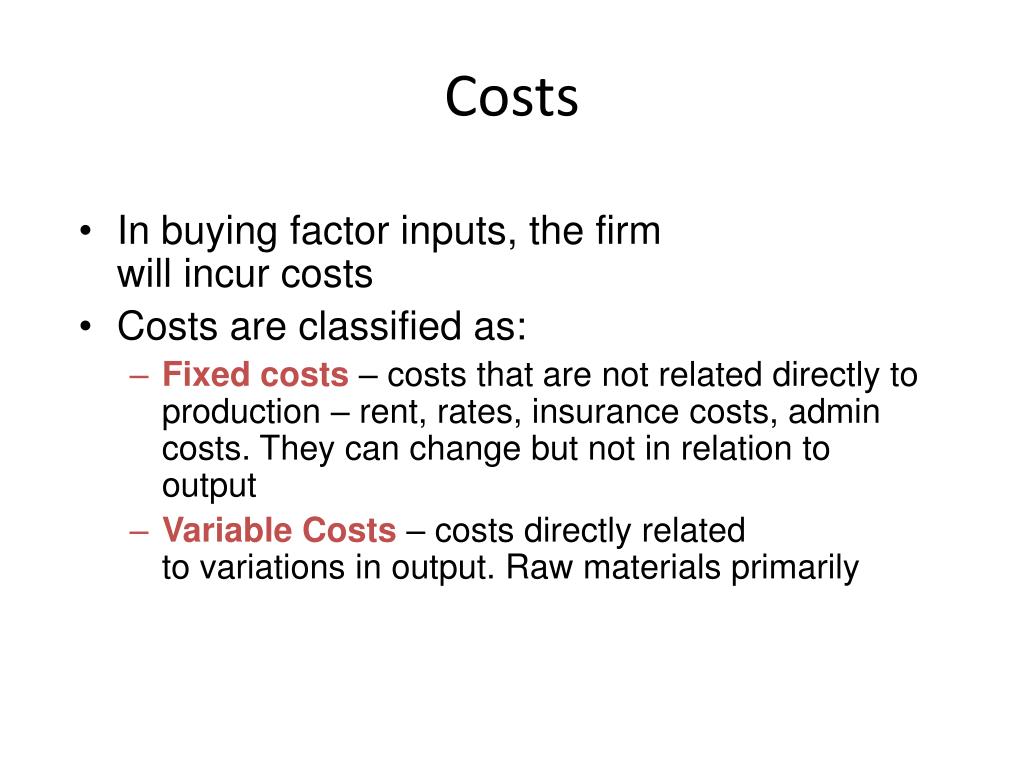 Costs

• In buying factor inputs, the firm will incur costs
• Costs are classified as:
– Fixed costs – costs that are not related directly to production – rent, rates, insurance costs, admin costs. They can change but not in relation to output
– Variable Costs – costs directly related to variations in output. Raw materials primarily